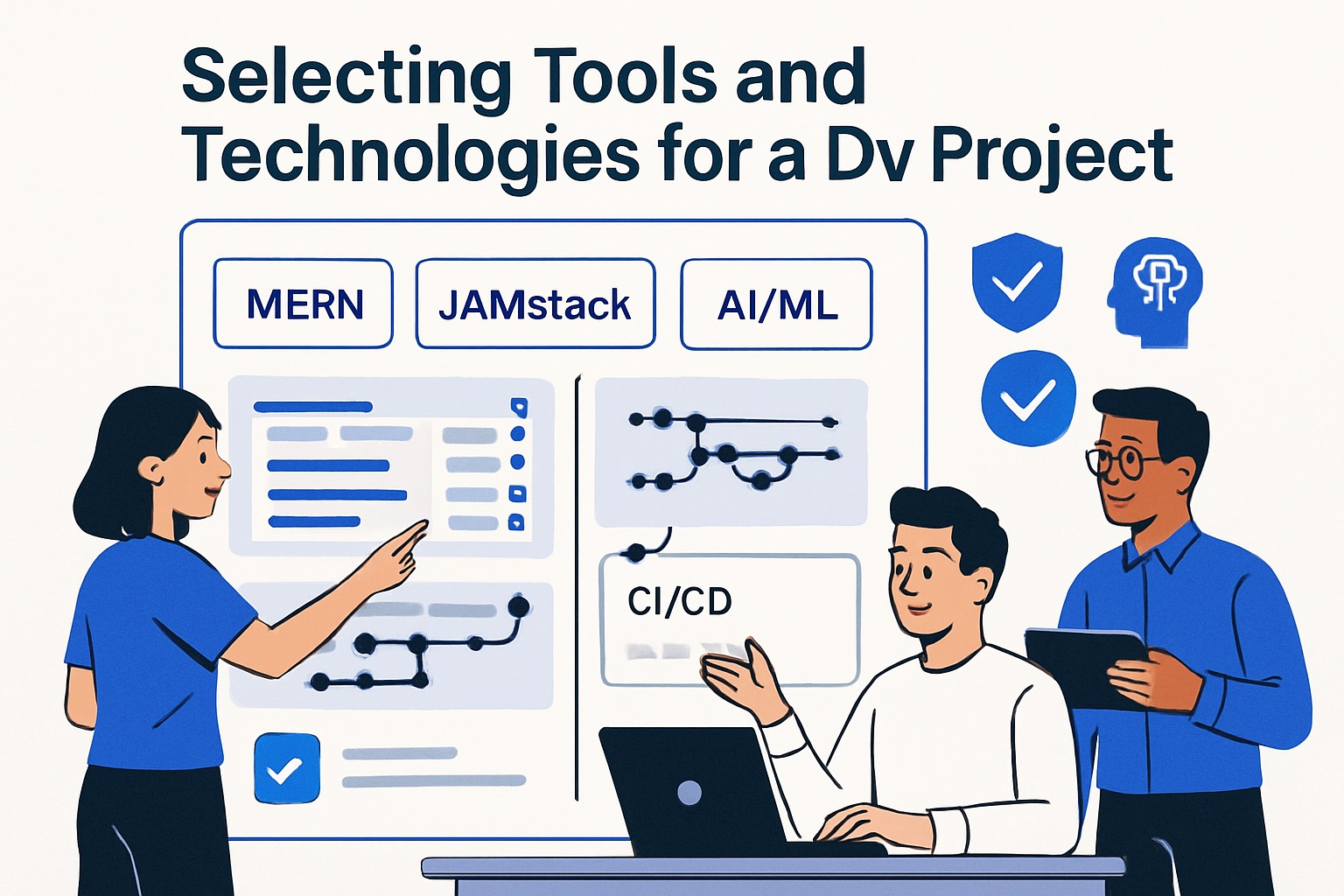 Selecting Tools and Technologies for a Dv Project

MERN
JAMstack
AI/ML

CI/CD